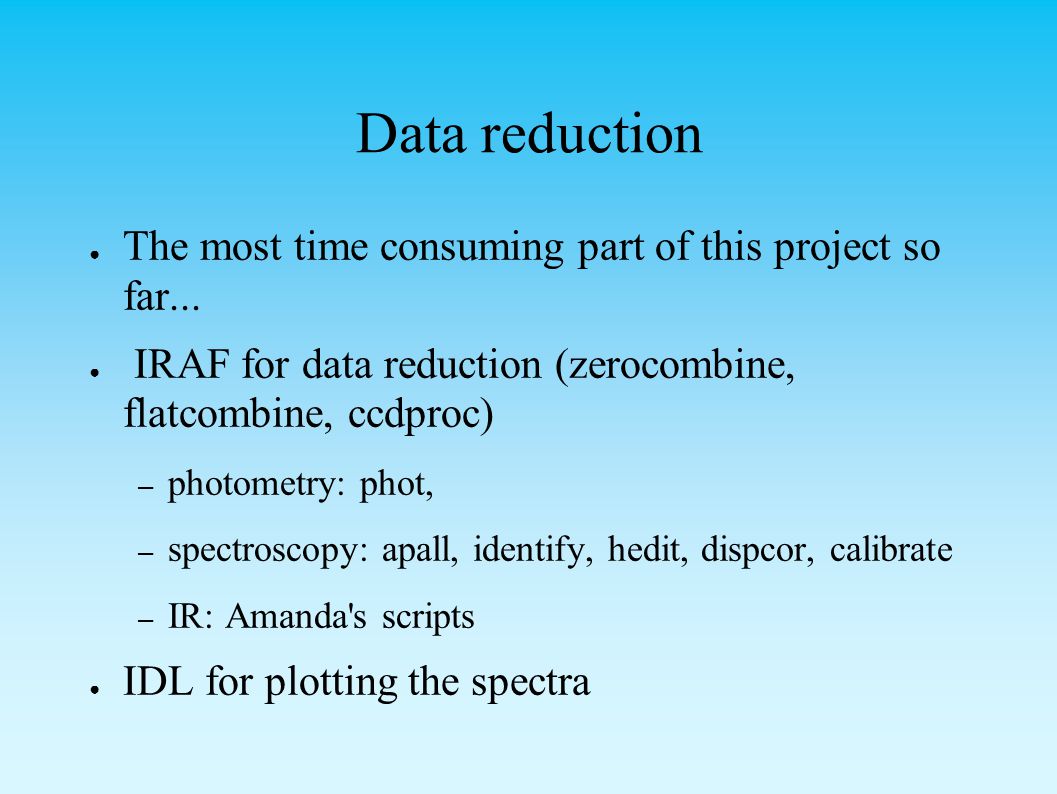 Data reduction

● The most time consuming part of this project so far...

● IRAF for data reduction (zerocombine, flatcombine, ccdproc)

– photometry: phot,

– spectroscopy: apall, identify, hedit, dispcor, calibrate

– IR: Amanda's scripts

● IDL for plotting the spectra